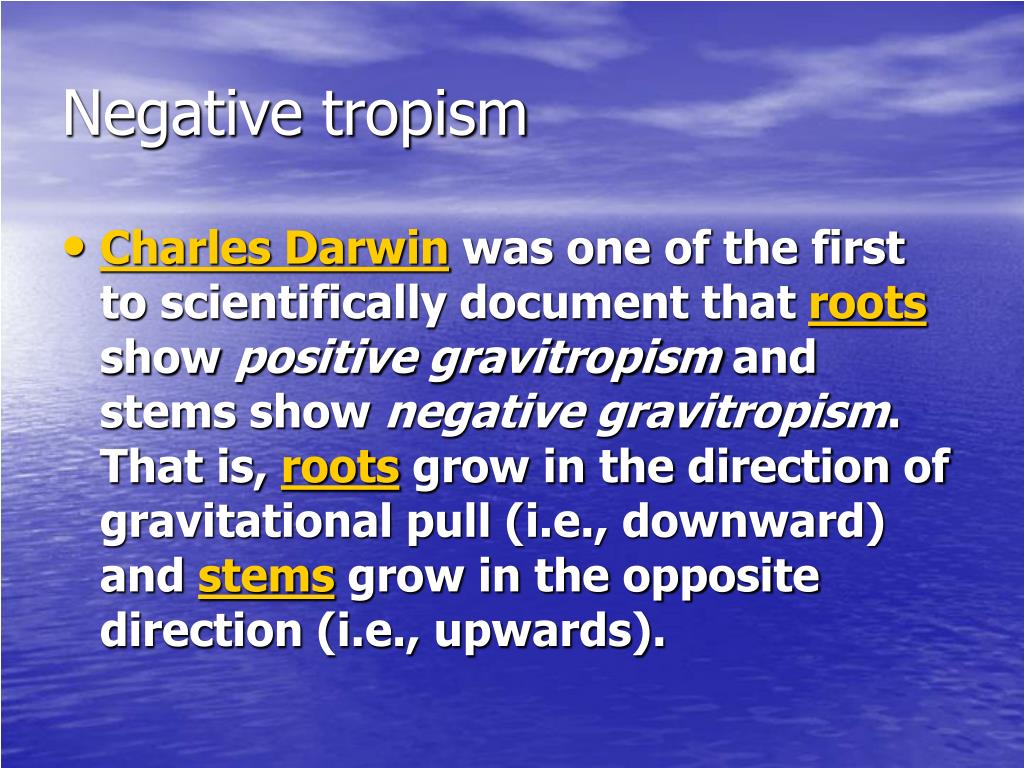 Negative tropism

• Charles Darwin was one of the first to scientifically document that roots show positive gravitropism and stems show negative gravitropism. That is, roots grow in the direction of gravitational pull (i.e., downward) and stems grow in the opposite direction (i.e., upwards).